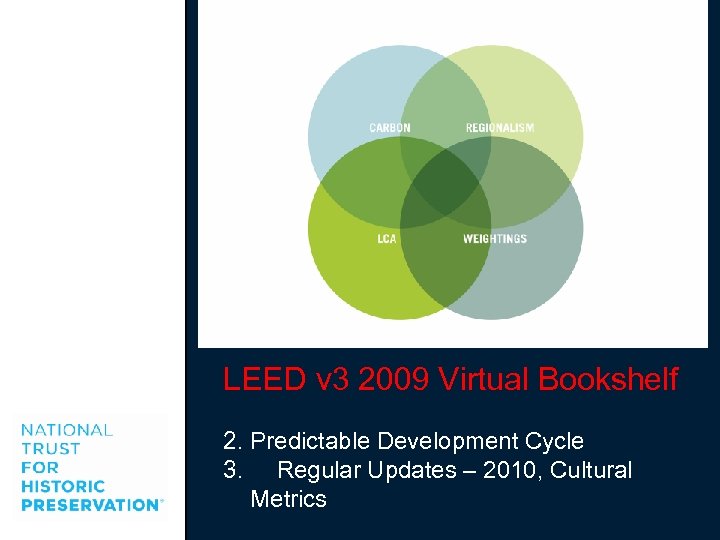 CARBON
REGIONALISM
LCA
WEIGHTINGS

LEED v3 2009 Virtual Bookshelf

2. Predictable Development Cycle
3. Regular Updates – 2010, Cultural Metrics

NATIONAL TRUST FOR HISTORIC PRESERVATION®